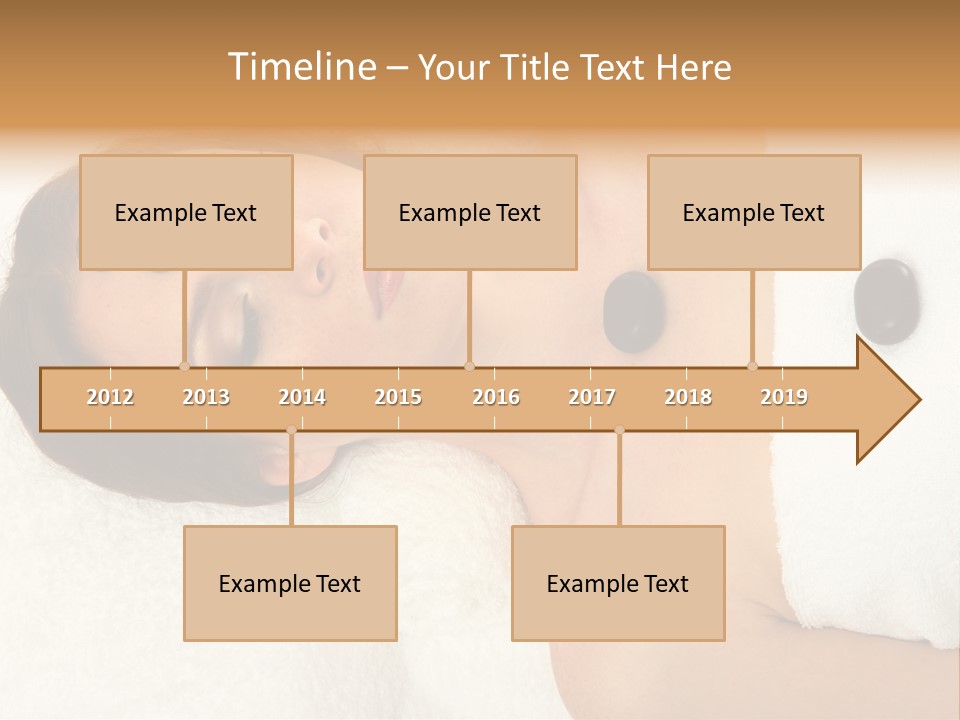 Timeline – Your Title Text Here

Example Text

Example Text

Example Text

2012 2013 2014 2015 2016 2017 2018 2019

Example Text

Example Text